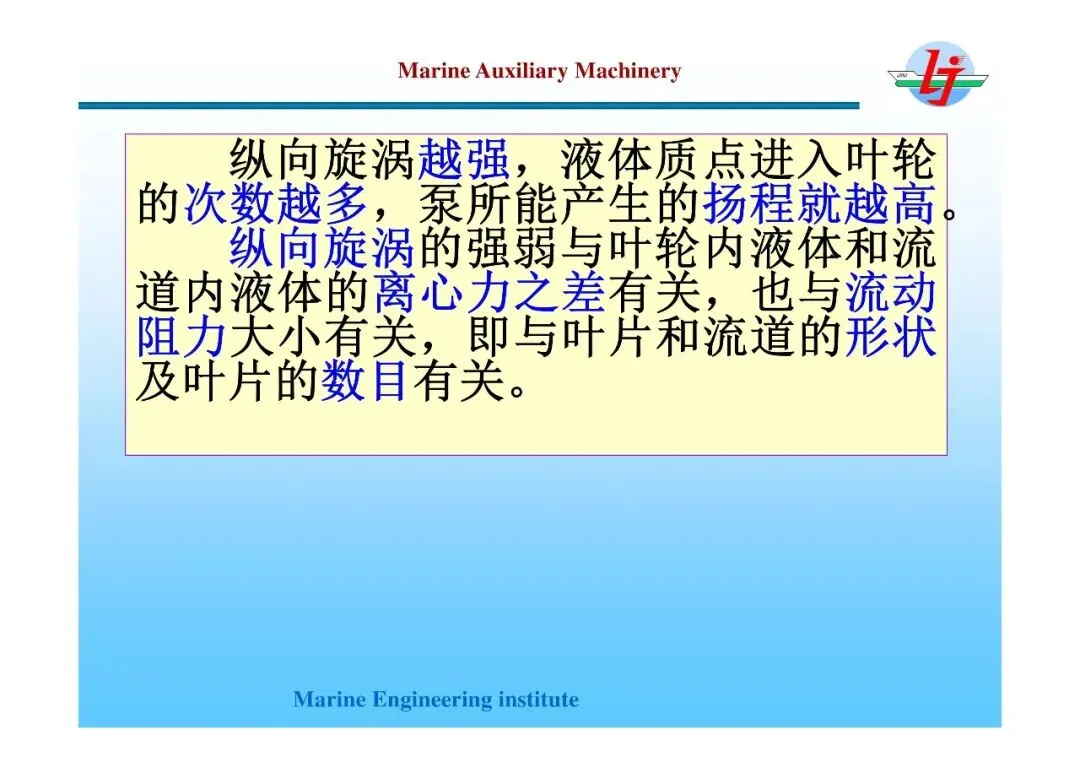 Marine Auxiliary Machinery

纵向旋涡越强，液体质点进入叶轮的次数越多，泵所能产生的扬程就越高。

纵向旋涡的强弱与叶轮内液体和流道内液体的离心力之差有关，也与流动阻力大小有关，即与叶片和流道的形状及叶片的数目有关。

Marine Engineering institute